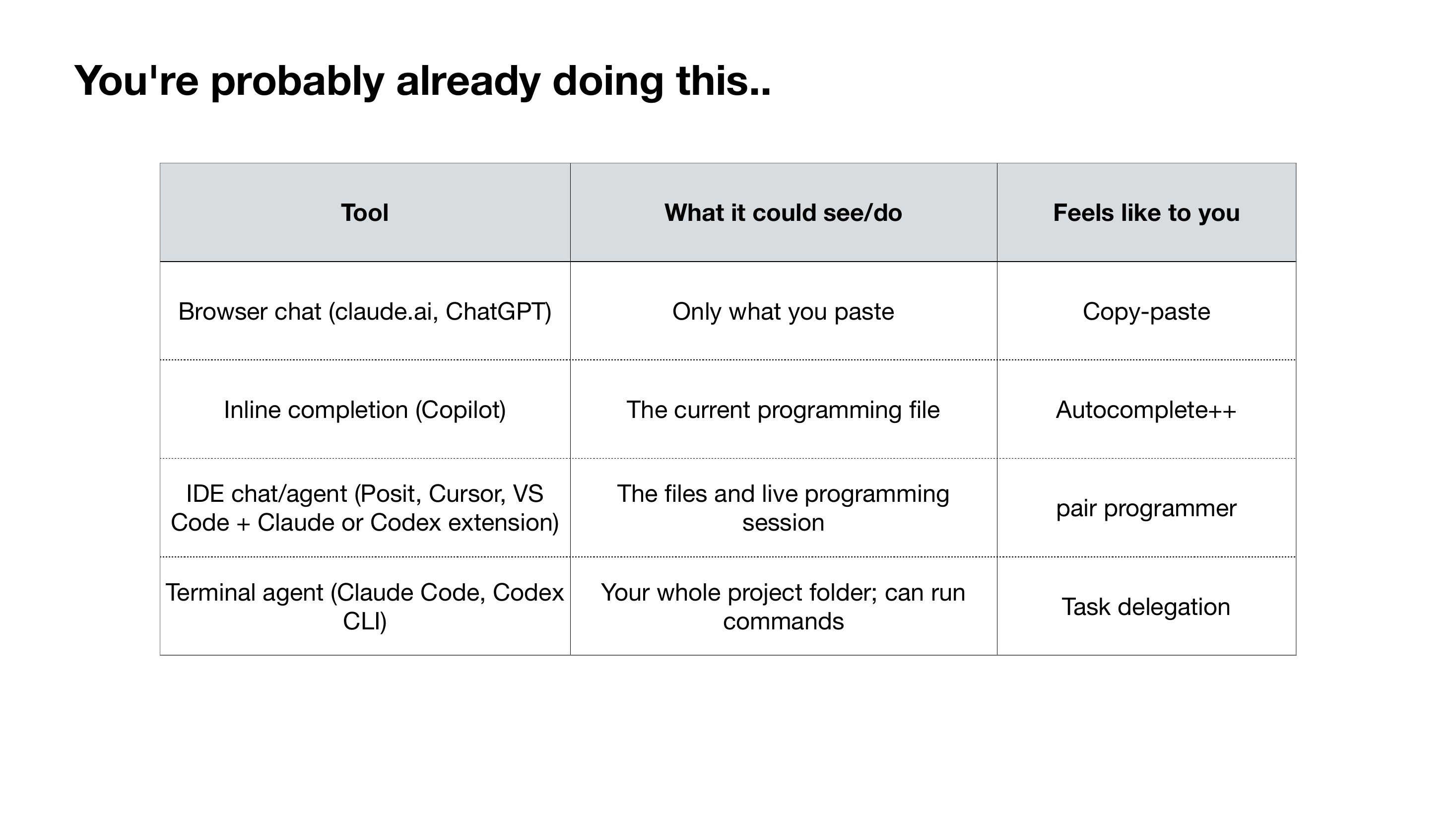 You're probably already doing this..

| Tool | What it could see/do | Feels like to you |
|---|---|---|
| Browser chat (claude.ai, ChatGPT) | Only what you paste | Copy-paste |
| Inline completion (Copilot) | The current programming file | Autocomplete++ |
| IDE chat/agent (Posit, Cursor, VS Code + Claude or Codex extension) | The files and live programming session | pair programmer |
| Terminal agent (Claude Code, Codex CLI) | Your whole project folder; can run commands | Task delegation |